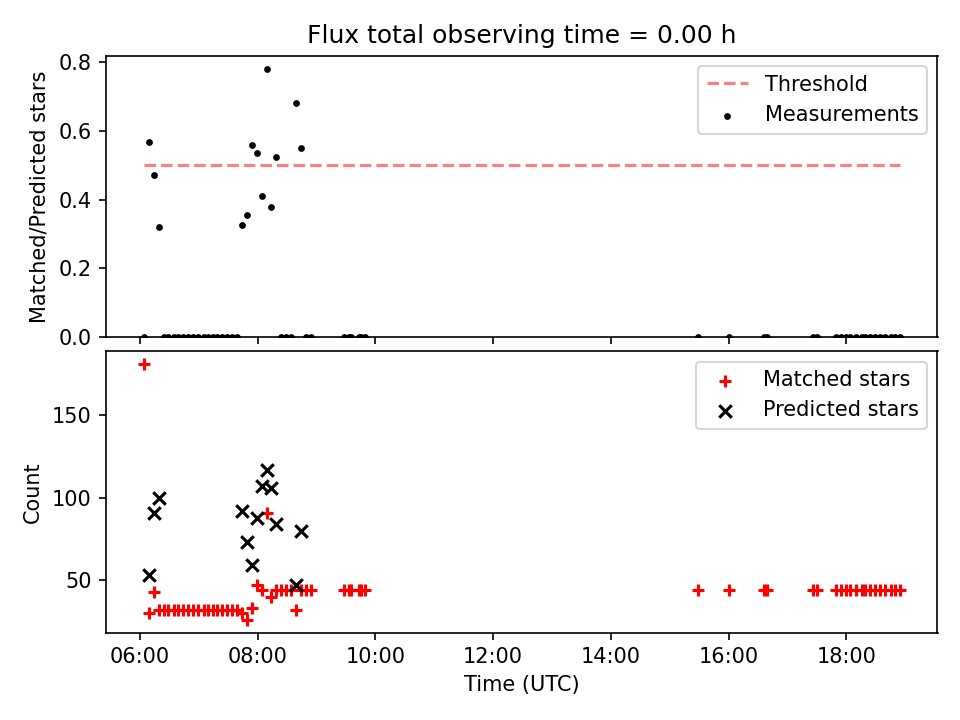 Flux total observing time = 0.00 h

Matched/Predicted stars

0.8
0.6
0.4
0.2
0.0

Threshold
Measurements

Count

150
100
50

Matched stars
Predicted stars

06:00
08:00
10:00
12:00
14:00
16:00
18:00

Time (UTC)